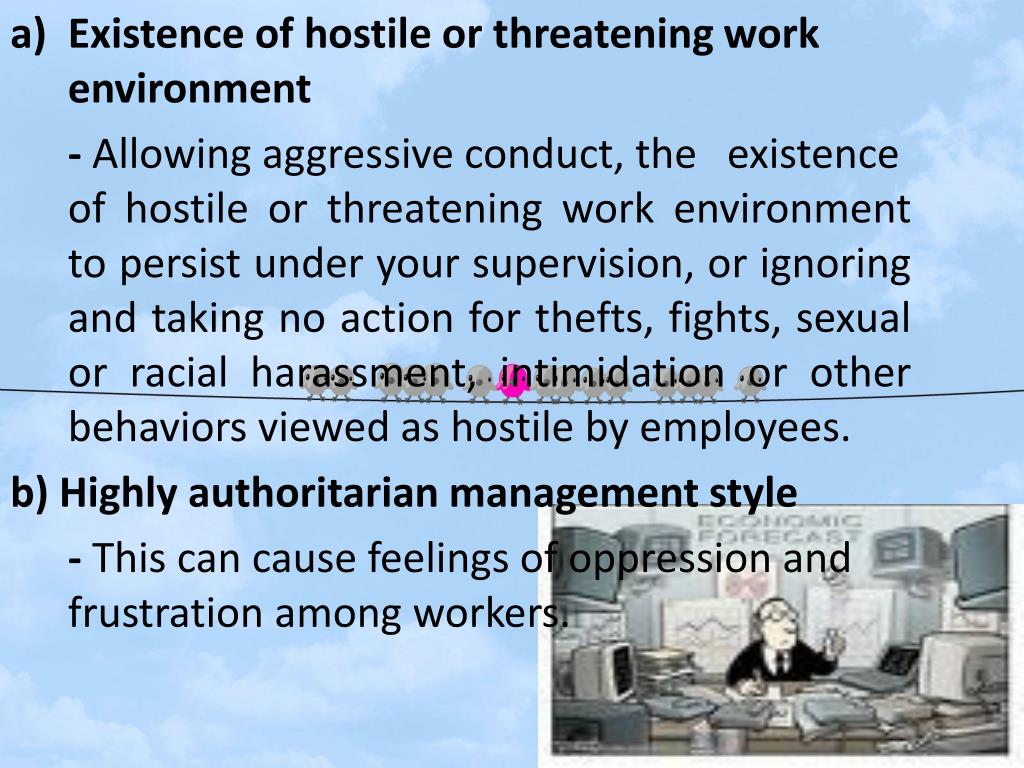 a) Existence of hostile or threatening work environment

- Allowing aggressive conduct, the existence of hostile or threatening work environment to persist under your supervision, or ignoring and taking no action for thefts, fights, sexual or racial harassment, intimidation or other behaviors viewed as hostile by employees.

b) Highly authoritarian management style

- This can cause feelings of oppression and frustration among workers.

ECONOMIC FORECAST